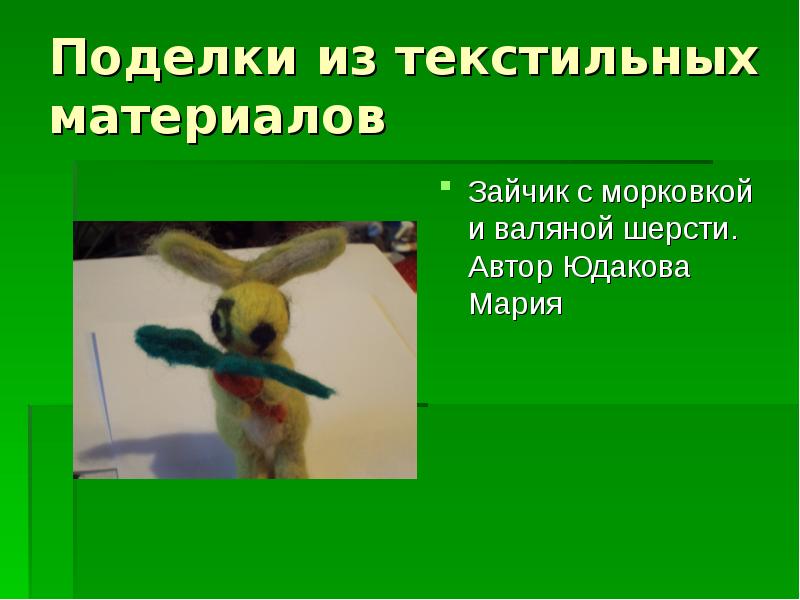 Поделки из текстильных материалов

Зайчик с морковкой и валяной шерсти. Автор Юдакова Мария